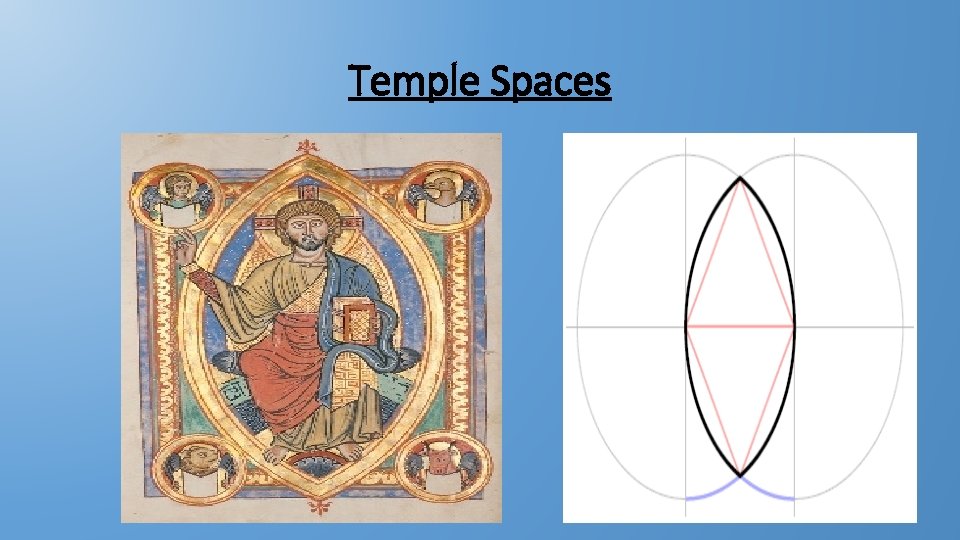 Temple Spaces